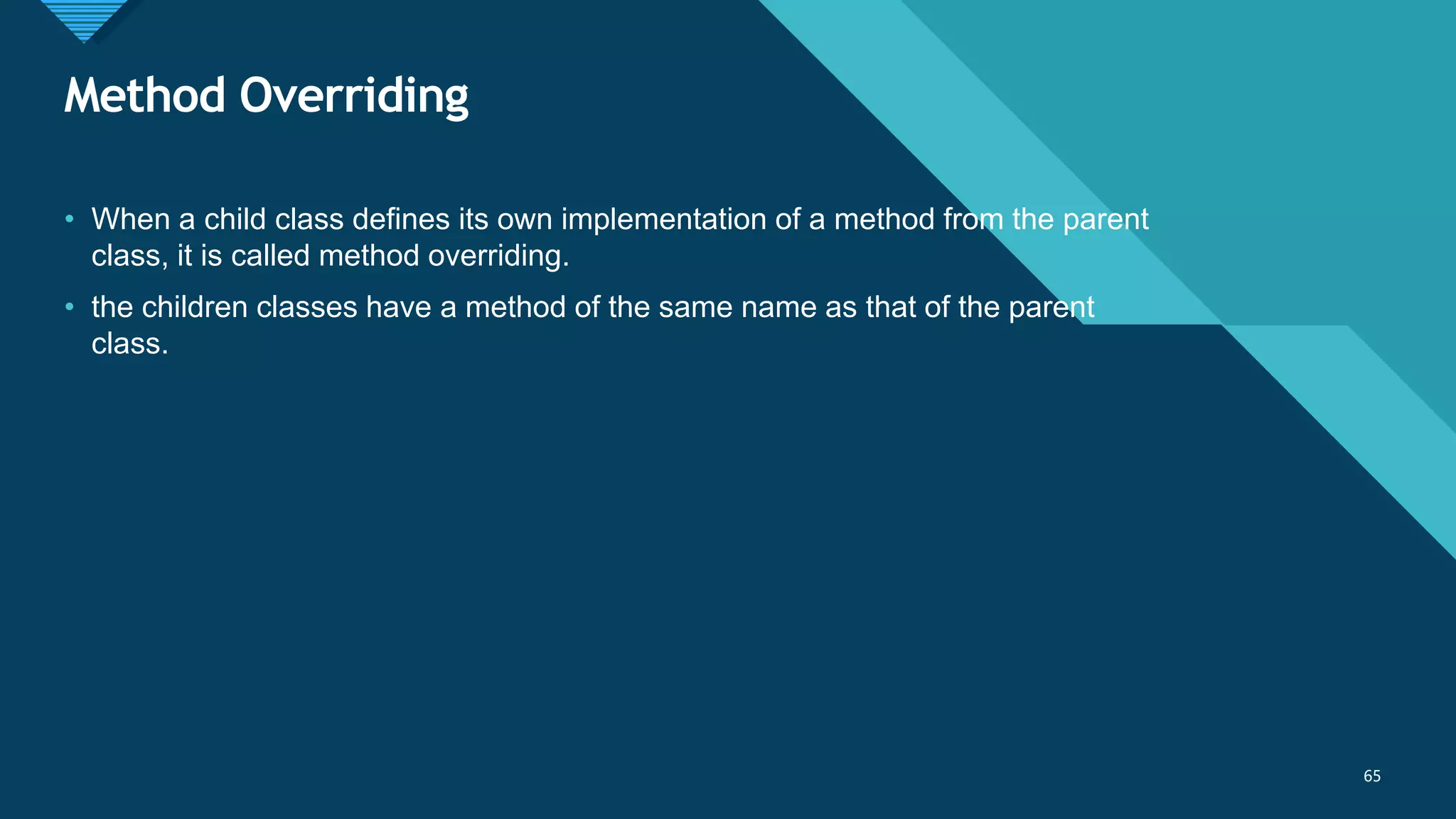 Method Overriding

• When a child class defines its own implementation of a method from the parent class, it is called method overriding.

• the children classes have a method of the same name as that of the parent class.

65